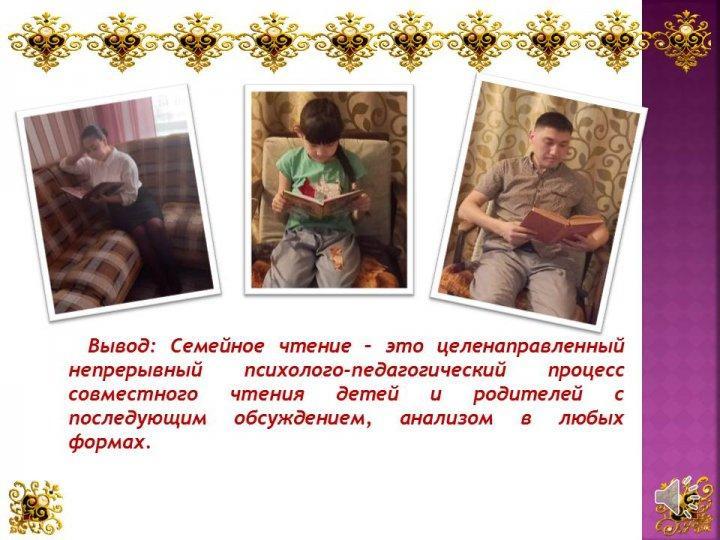 Вывод: Семейное чтение – это целенаправленный непрерывный психолого-педагогический процесс совместного чтения детей и родителей с последующим обсуждением, анализом в любых формах.